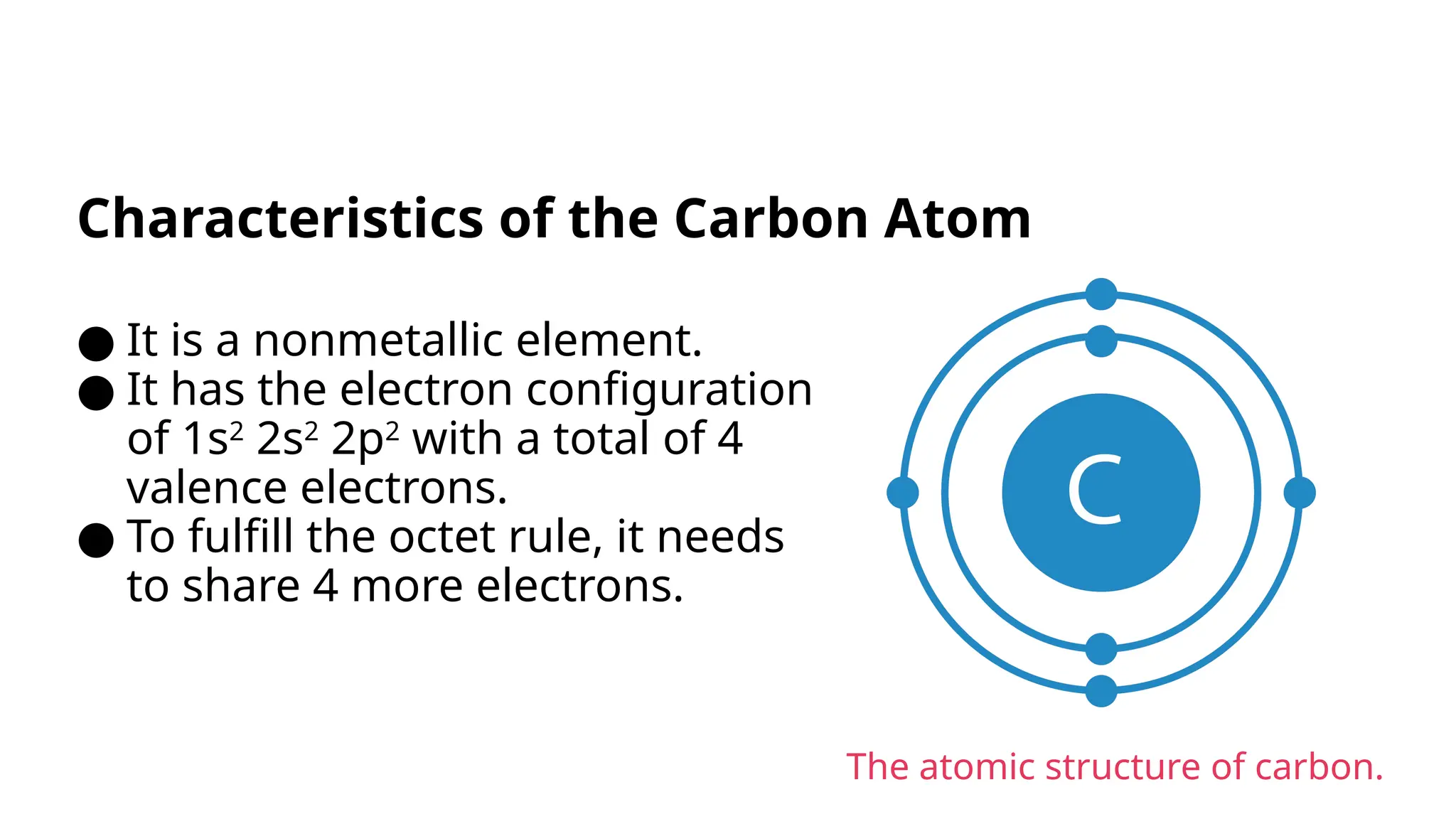 Characteristics of the Carbon Atom

● It is a nonmetallic element.
● It has the electron configuration of $1s^2$ $2s^2$ $2p^2$ with a total of 4 valence electrons.
● To fulfill the octet rule, it needs to share 4 more electrons.

C

The atomic structure of carbon.